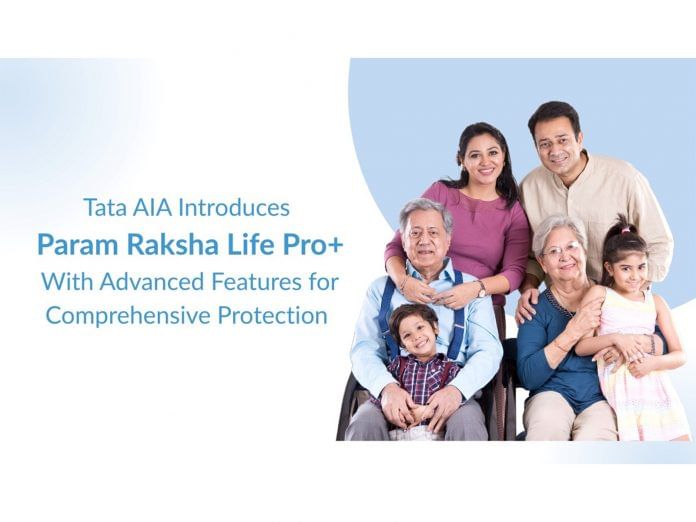 Tata AIA Introduces
Param Raksha Life Pro+
With Advanced Features for Comprehensive Protection